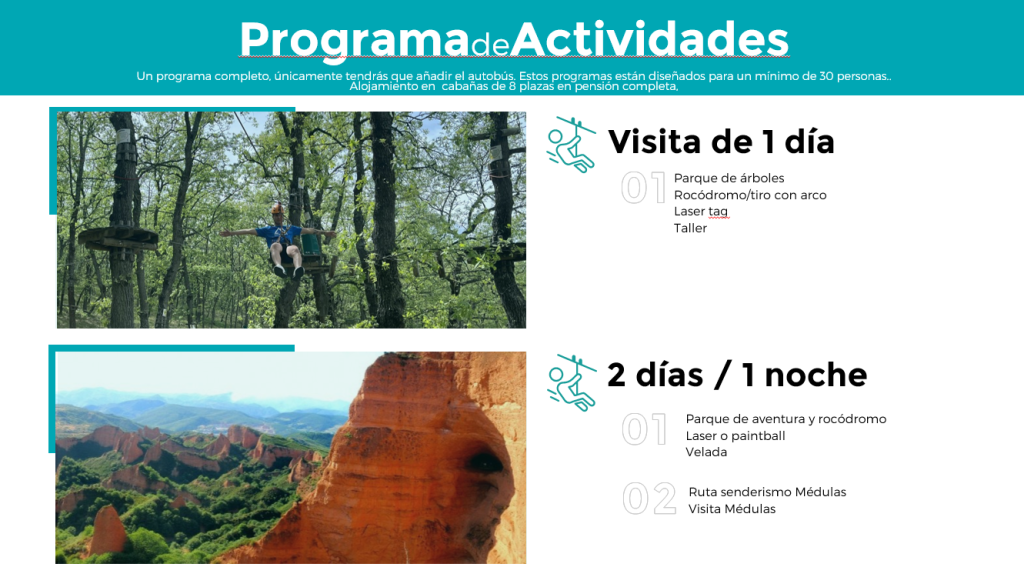 ProgramadeActividades

Un programa completo, únicamente tendrás que añadir el autobús. Estos programas están diseñados para un mínimo de 30 personas.. Alojamiento en cabañas de 8 plazas en pensión completa.

Visita de 1 día

01 Parque de árboles
Rocódromo/tiro con arco
Laser tag
Taller

2 días / 1 noche

01 Parque de aventura y rocódromo
Laser o paintball
Velada

02 Ruta senderismo Médulas
Visita Médulas